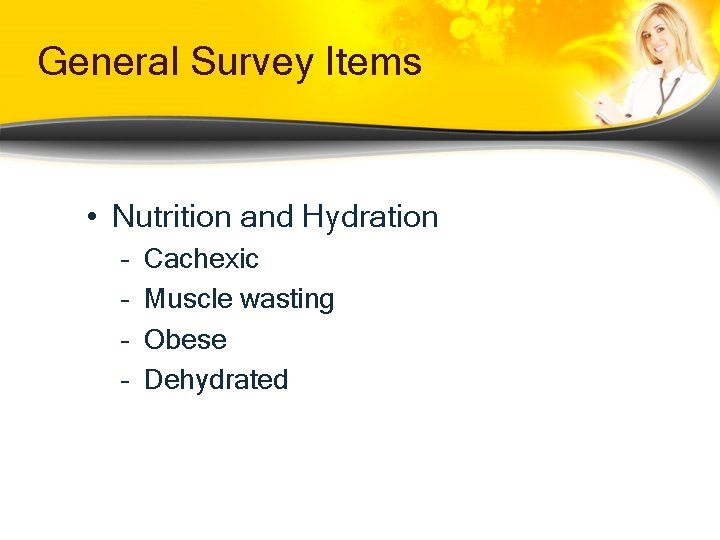 General Survey Items

• Nutrition and Hydration
  - Cachexic
  - Muscle wasting
  - Obese
  - Dehydrated